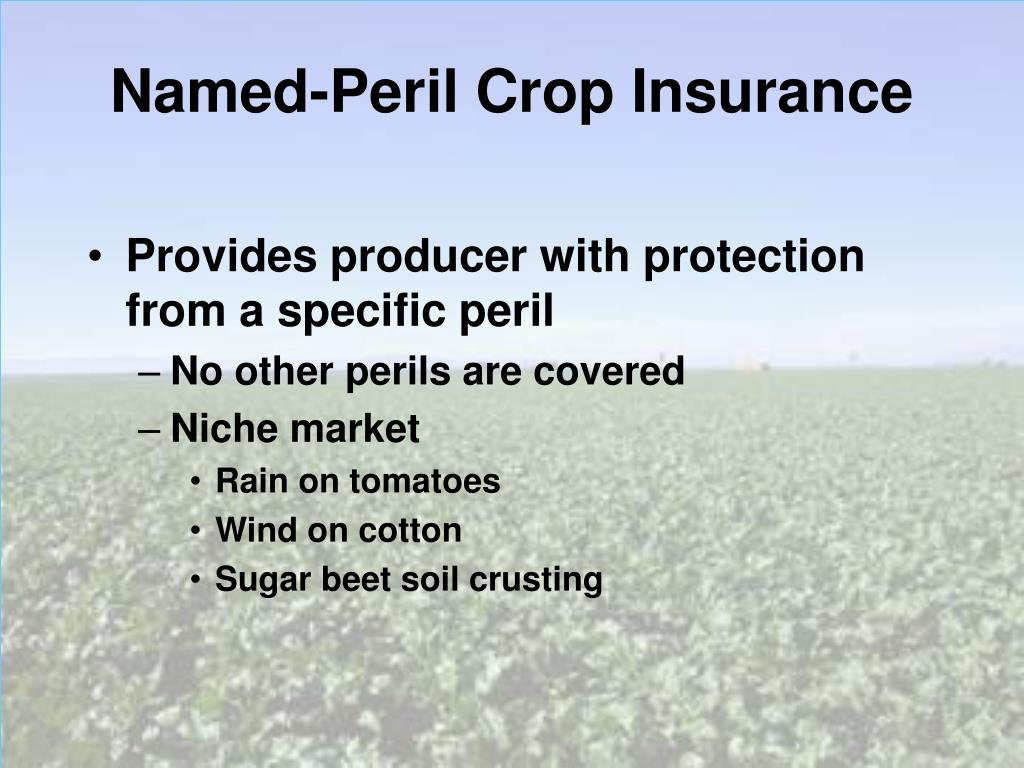 Named-Peril Crop Insurance

• Provides producer with protection from a specific peril
– No other perils are covered
– Niche market
• Rain on tomatoes
• Wind on cotton
• Sugar beet soil crusting